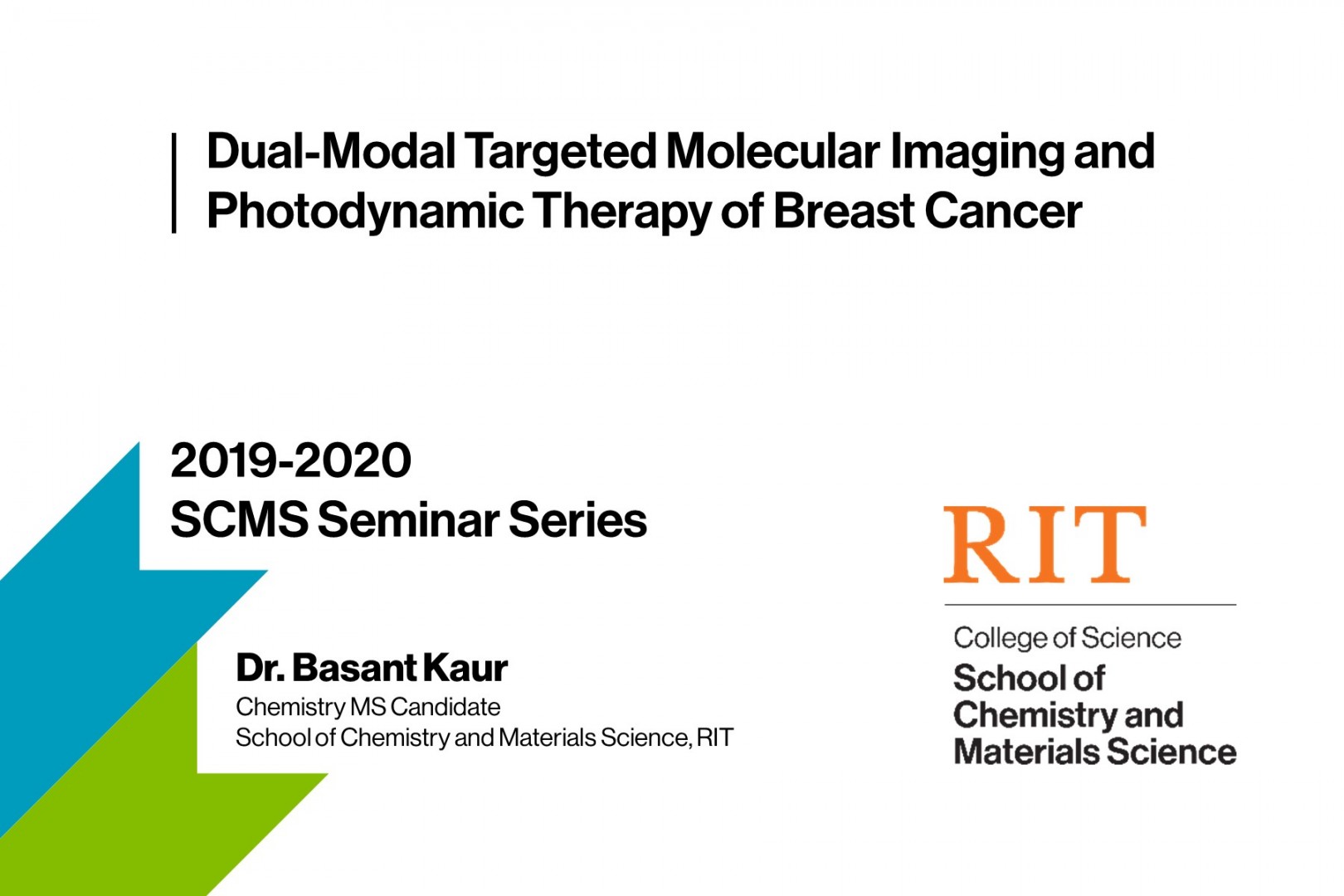 Dual-Modal Targeted Molecular Imaging and Photodynamic Therapy of Breast Cancer

2019-2020
SCMS Seminar Series

Dr. Basant Kaur
Chemistry MS Candidate
School of Chemistry and Materials Science, RIT

RIT

College of Science
School of Chemistry and Materials Science